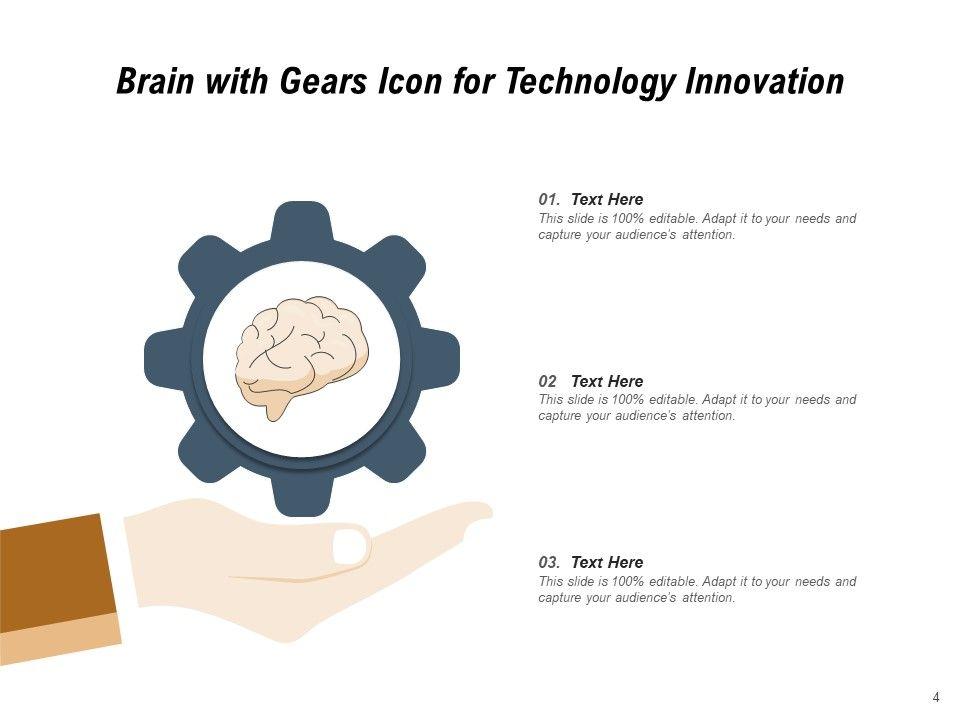 Brain with Gears Icon for Technology Innovation

01. Text Here
This slide is 100% editable. Adapt it to your needs and capture your audience's attention.

02 Text Here
This slide is 100% editable. Adapt it to your needs and capture your audience's attention.

03. Text Here
This slide is 100% editable. Adapt it to your needs and capture your audience's attention.

4